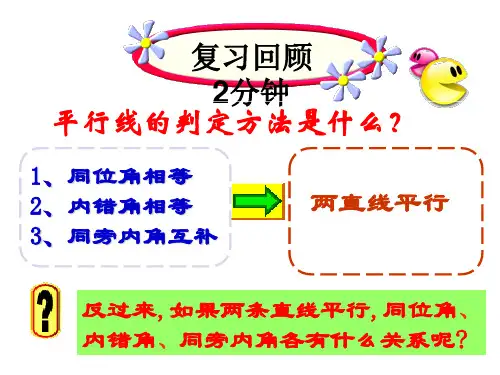 复习回顾
2分钟

平行线的判定方法是什么？

1、同位角相等
2、内错角相等
3、同旁内角互补

两直线平行

?

反过来，如果两条直线平行，同位角、内错角、同旁内角各有什么关系呢？